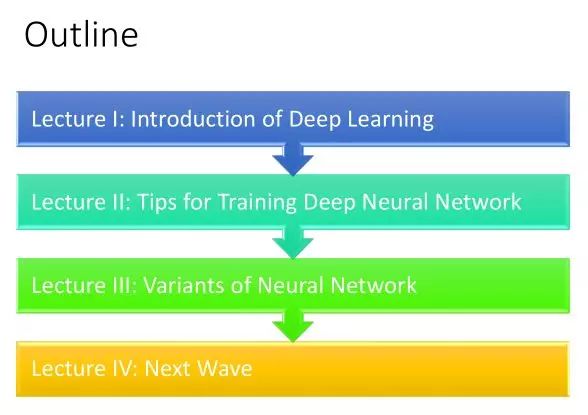 Outline

Lecture I: Introduction of Deep Learning

Lecture II: Tips for Training Deep Neural Network

Lecture III: Variants of Neural Network

Lecture IV: Next Wave